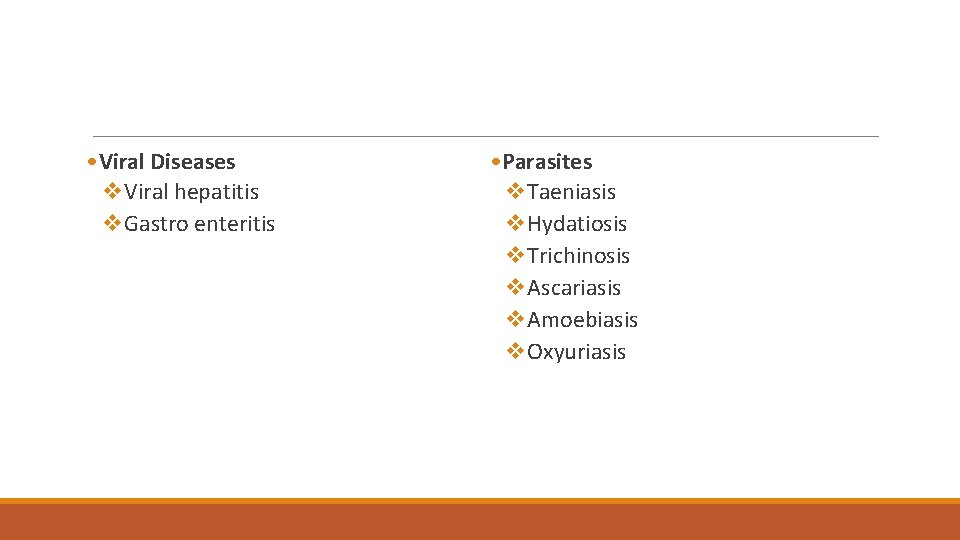 • Viral Diseases
❖ Viral hepatitis
❖ Gastro enteritis

• Parasites
❖ Taeniasis
❖ Hydatiosis
❖ Trichinosis
❖ Ascariasis
❖ Amoebiasis
❖ Oxyuriasis